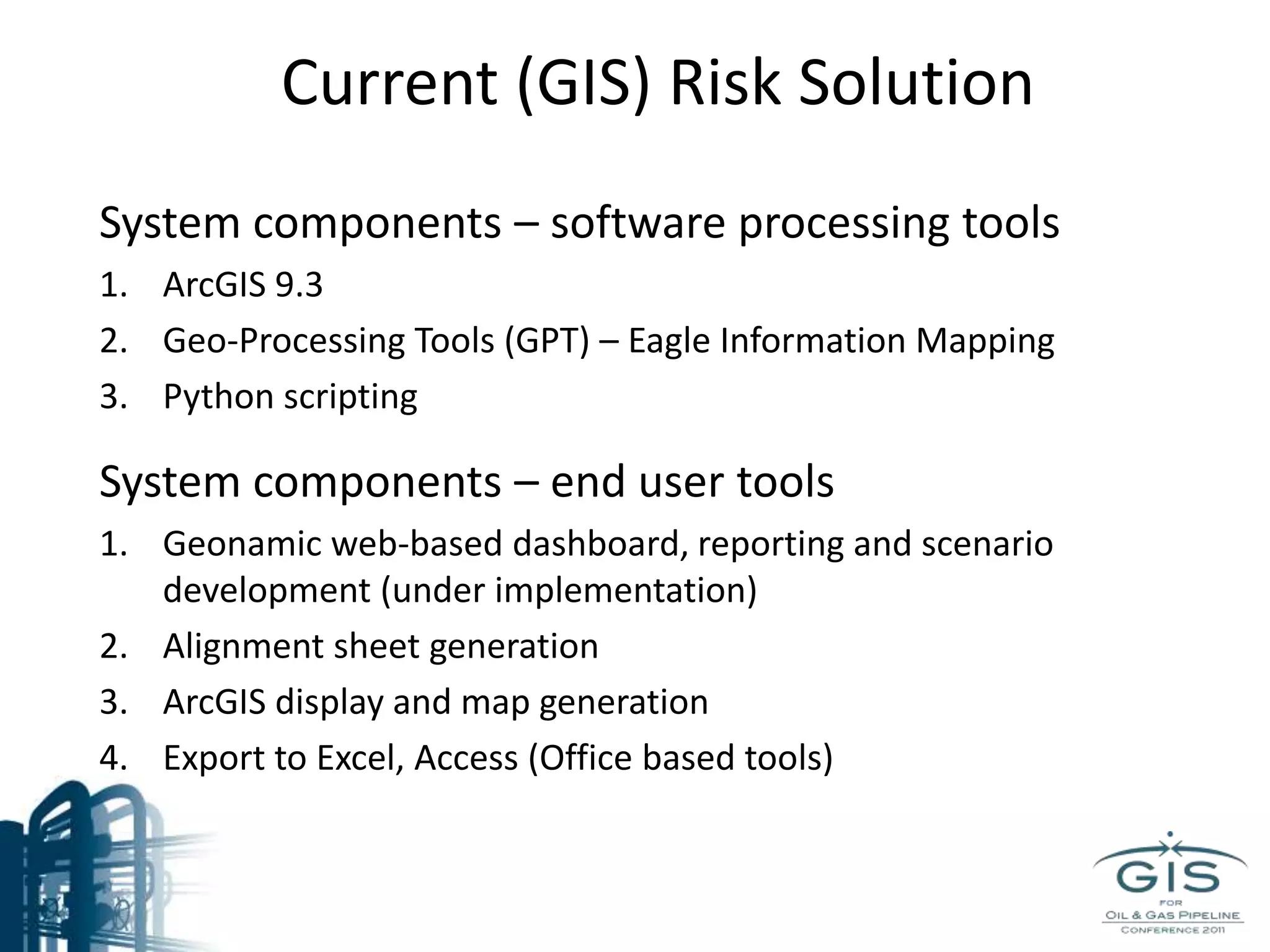 Current (GIS) Risk Solution

System components – software processing tools

1. ArcGIS 9.3
2. Geo-Processing Tools (GPT) – Eagle Information Mapping
3. Python scripting

System components – end user tools

1. Geonamic web-based dashboard, reporting and scenario development (under implementation)
2. Alignment sheet generation
3. ArcGIS display and map generation
4. Export to Excel, Access (Office based tools)

GIS
FOR
OIL & GAS PIPELINE
CONFERENCE 2011